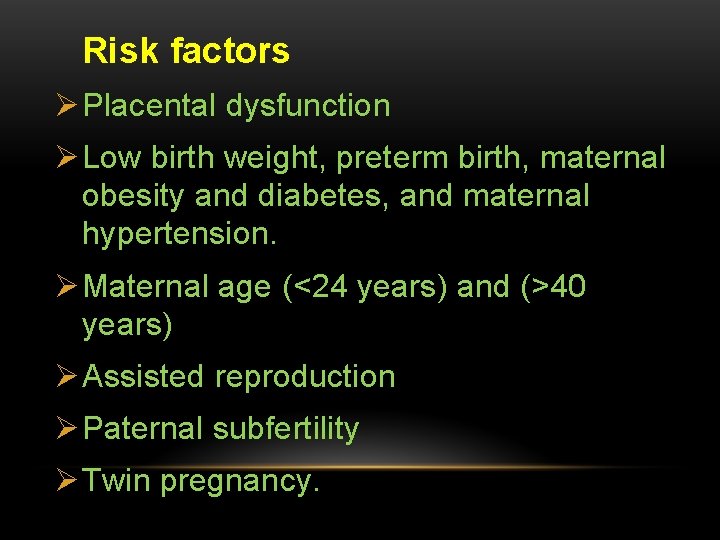 Risk factors

➢ Placental dysfunction

➢ Low birth weight, preterm birth, maternal obesity and diabetes, and maternal hypertension.

➢ Maternal age (<24 years) and (>40 years)

➢ Assisted reproduction

➢ Paternal subfertility

➢ Twin pregnancy.